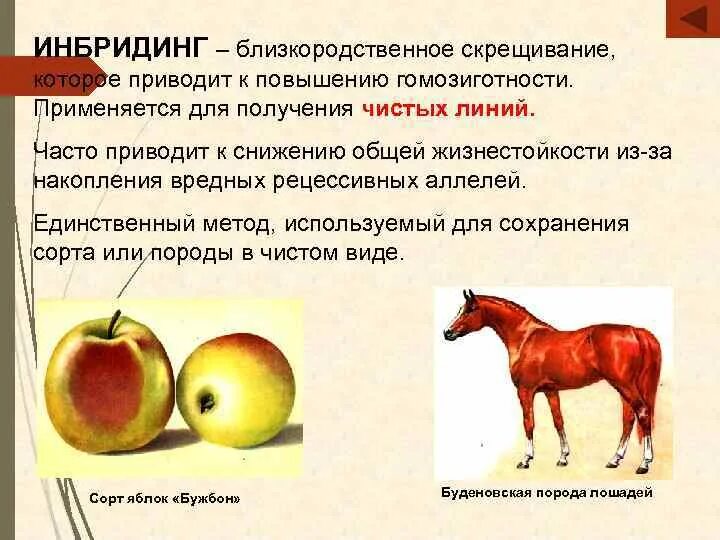 ИНБРИДИНГ – близкородственное скрещивание, которое приводит к повышению гомозиготности. Применяется для получения чистых линий.

Часто приводит к снижению общей жизнестойкости из-за накопления вредных рецессивных аллелей.

Единственный метод, используемый для сохранения сорта или породы в чистом виде.

Сорт яблок «Бужбон»

Буденовская порода лошадей